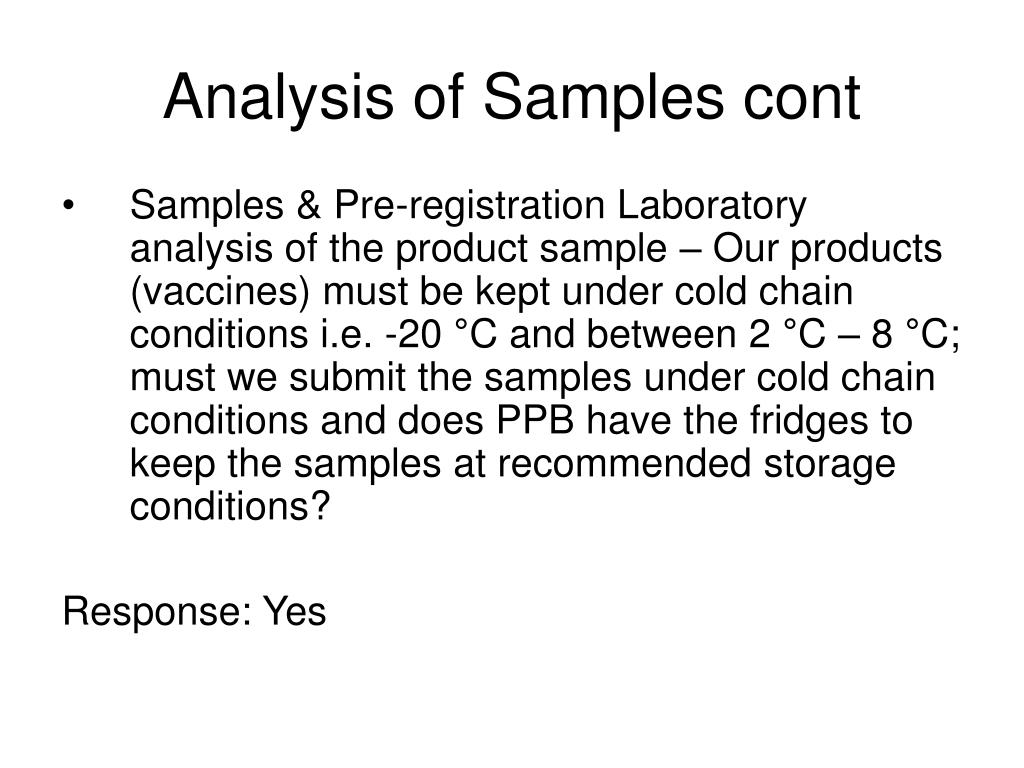 Analysis of Samples cont

• Samples & Pre-registration Laboratory analysis of the product sample – Our products (vaccines) must be kept under cold chain conditions i.e. -20 °C and between 2 °C – 8 °C; must we submit the samples under cold chain conditions and does PPB have the fridges to keep the samples at recommended storage conditions?

Response: Yes